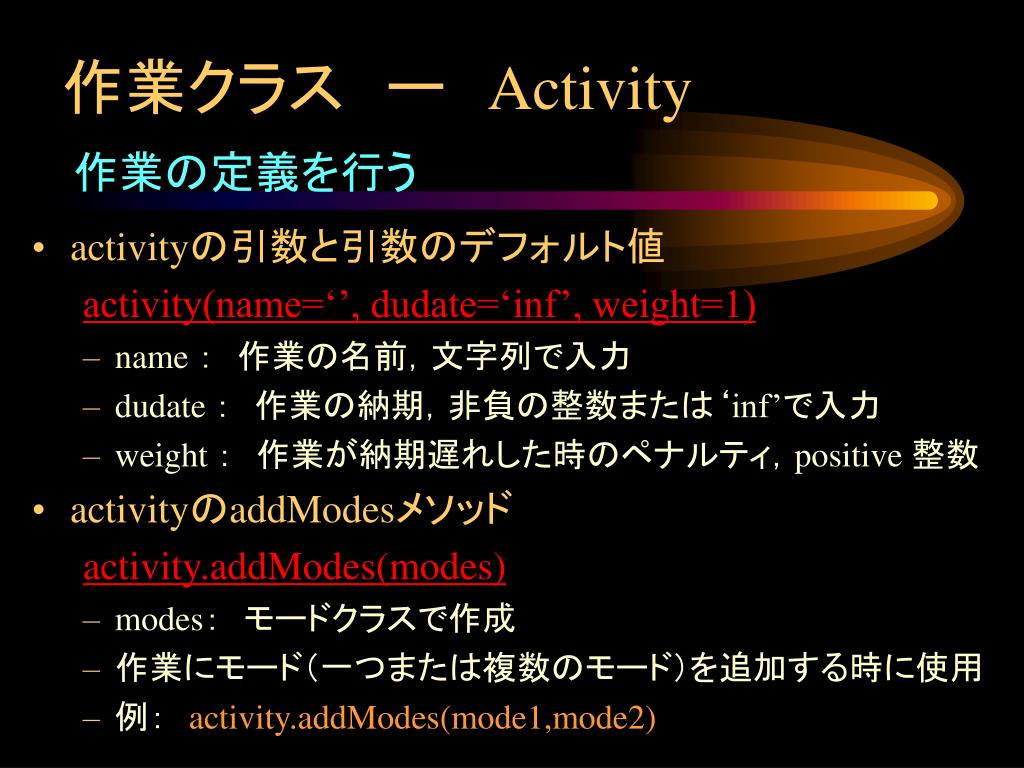 作業クラス ー Activity

作業の定義を行う

• activityの引数と引数のデフォルト値

activity(name=‘’, dudate=‘inf’, weight=1)

– name： 作業の名前，文字列で入力

– dudate： 作業の納期，非負の整数または‘inf’で入力

– weight： 作業が納期遅れした時のペナルティ，positive 整数

• activityのaddModesメソッド

activity.addModes(modes)

– modes: モードクラスで作成

– 作業にモード(一つまたは複数のモード)を追加する時に使用

– 例: activity.addModes(mode1,mode2)